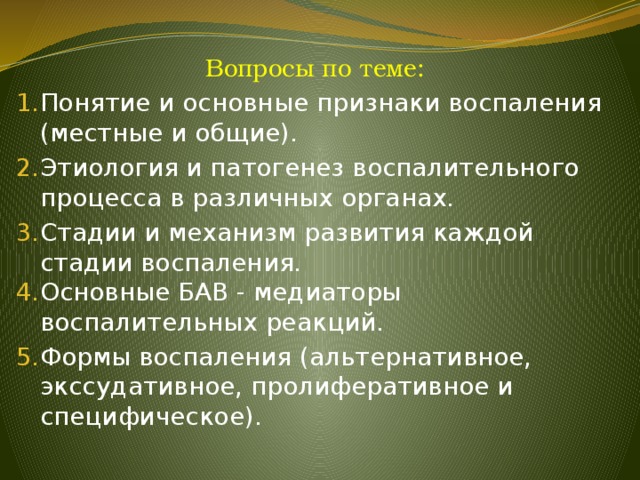 Вопросы по теме:

1. Понятие и основные признаки воспаления (местные и общие).
2. Этиология и патогенез воспалительного процесса в различных органах.
3. Стадии и механизм развития каждой стадии воспаления.
4. Основные БАВ - медиаторы воспалительных реакций.
5. Формы воспаления (альтернативное, экссудативное, пролиферативное и специфическое).